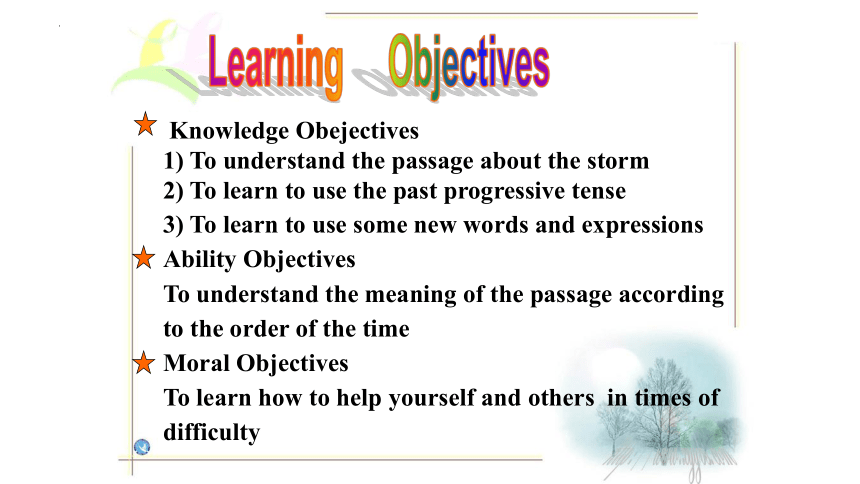 Learning Objectives

Knowledge Obejectives
1) To understand the passage about the storm
2) To learn to use the past progressive tense
3) To learn to use some new words and expressions

Ability Objectives
To understand the meaning of the passage according to the order of the time

Moral Objectives
To learn how to help yourself and others in times of difficulty